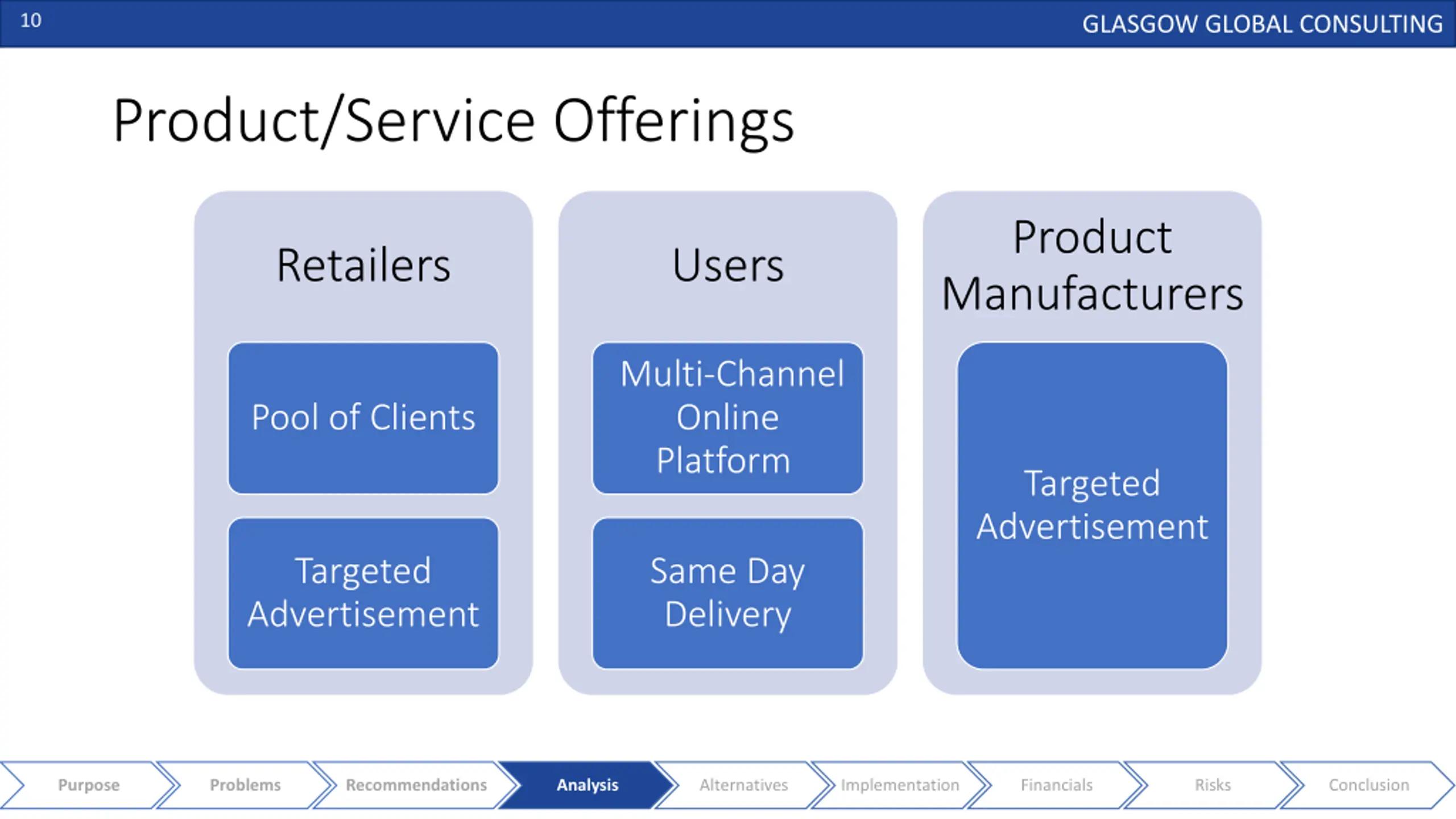 10

GLASGOW GLOBAL CONSULTING

Product/Service Offerings

Retailers

Pool of Clients

Targeted Advertisement

Users

Multi-Channel Online Platform

Same Day Delivery

Product Manufacturers

Targeted Advertisement

Purpose
Problems
Recommendations
Analysis
Alternatives
Implementation
Financials
Risks
Conclusion